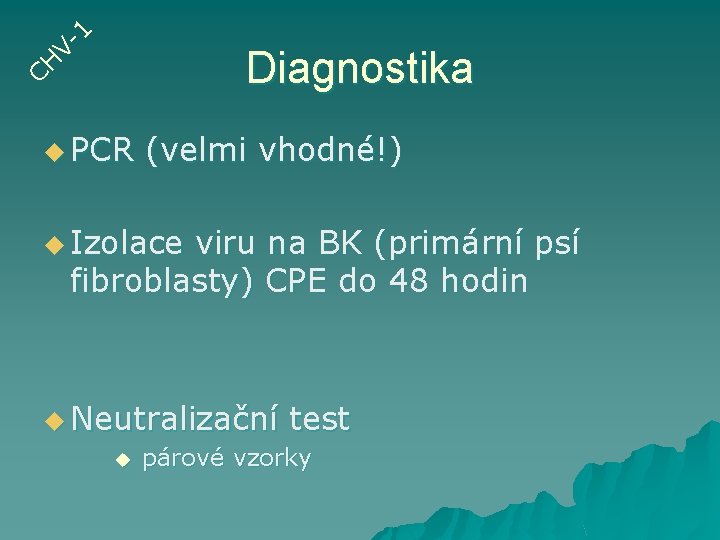 CHV-1

Diagnostika

PCR (velmi vhodné!)

Izolace viru na BK (primární psí fibroblasty) CPE do 48 hodin

Neutralizační test

párové vzorky